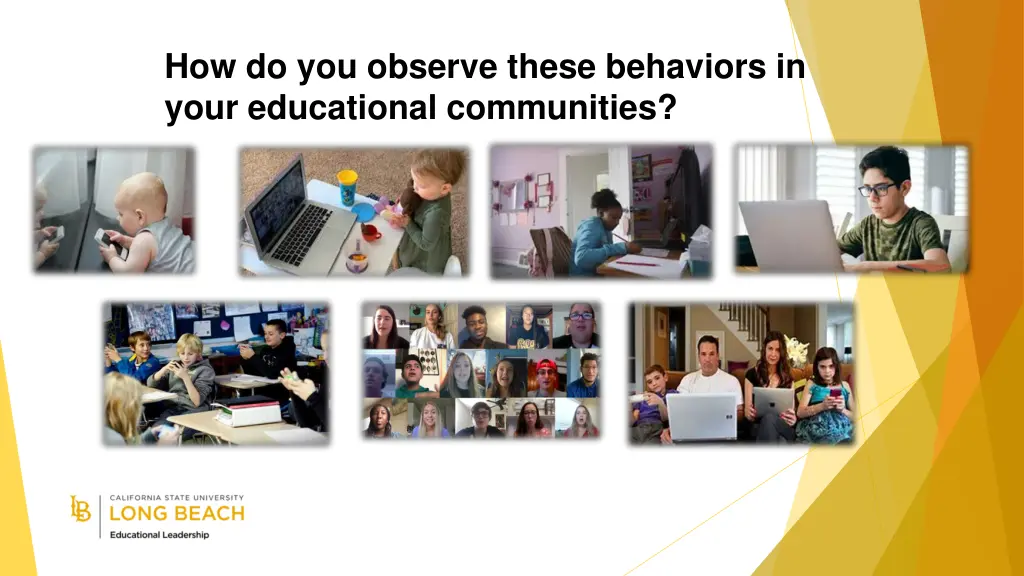 How do you observe these behaviors in your educational communities?

LB

CALIFORNIA STATE UNIVERSITY
LONG BEACH
Educational Leadership